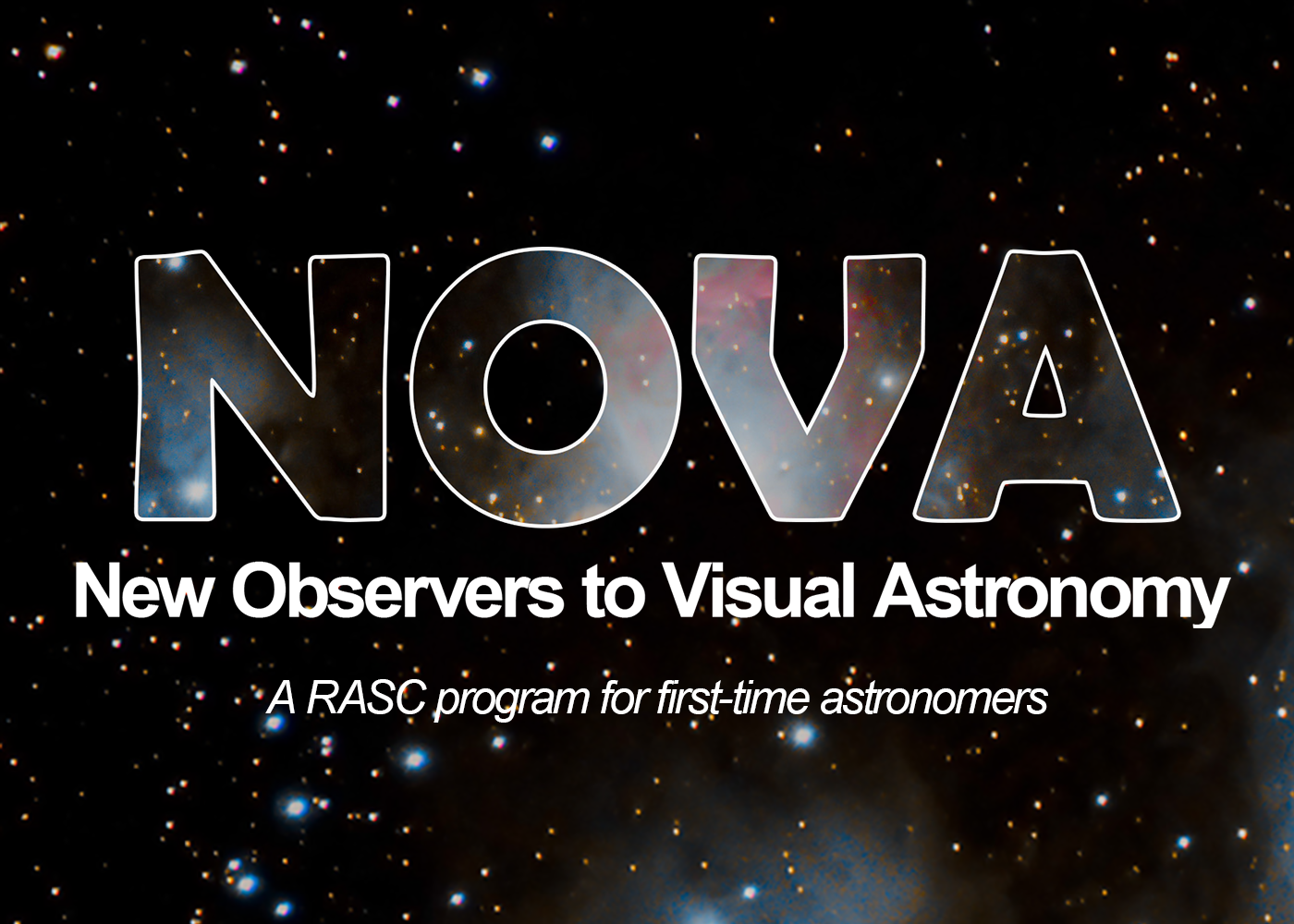 NOVA

New Observers to Visual Astronomy

A RASC program for first-time astronomers